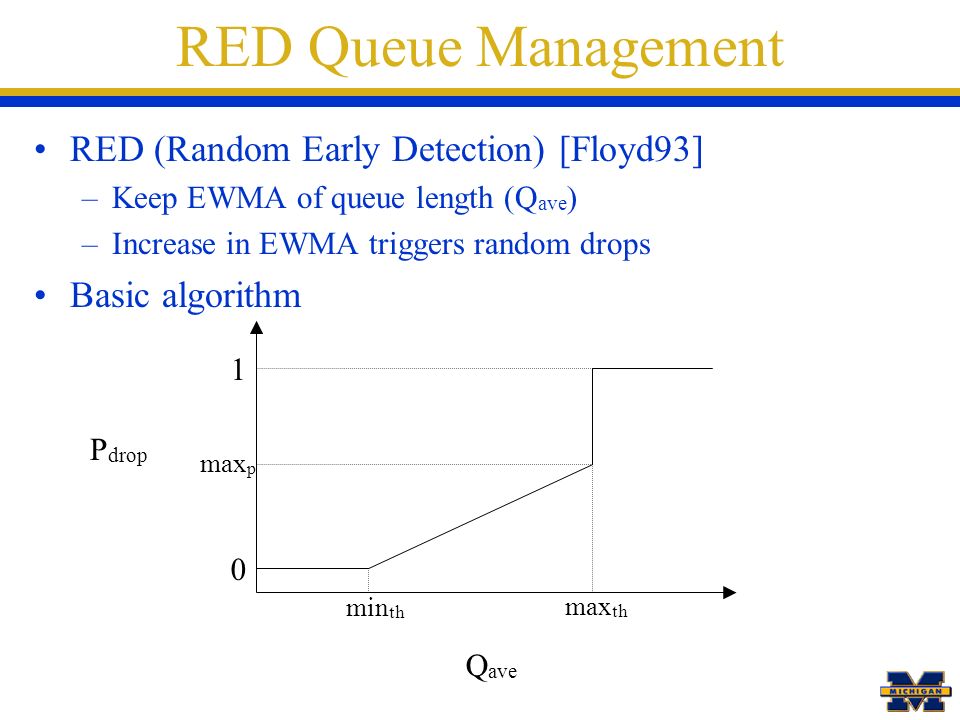 RED Queue Management

• RED (Random Early Detection) [Floyd93]
  – Keep EWMA of queue length ($Q_{ave}$)
  – Increase in EWMA triggers random drops
• Basic algorithm

1

$P_{drop}$

$max_p$

0

$min_{th}$

$max_{th}$

$Q_{ave}$

MICHIGAN